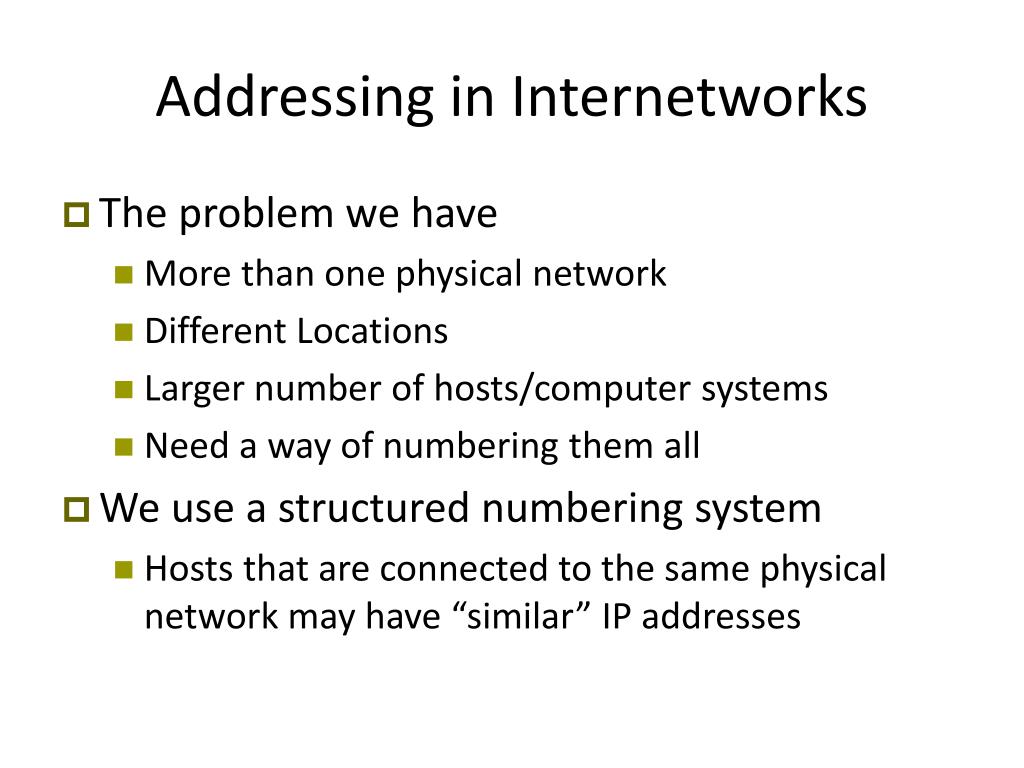 Addressing in Internetworks

The problem we have

More than one physical network

Different Locations

Larger number of hosts/computer systems

Need a way of numbering them all

We use a structured numbering system

Hosts that are connected to the same physical network may have “similar” IP addresses